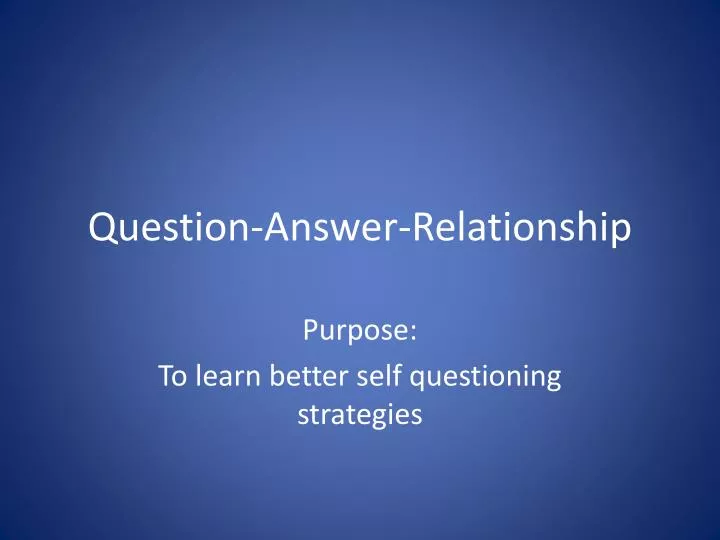 Question-Answer-Relationship

Purpose:

To learn better self questioning strategies